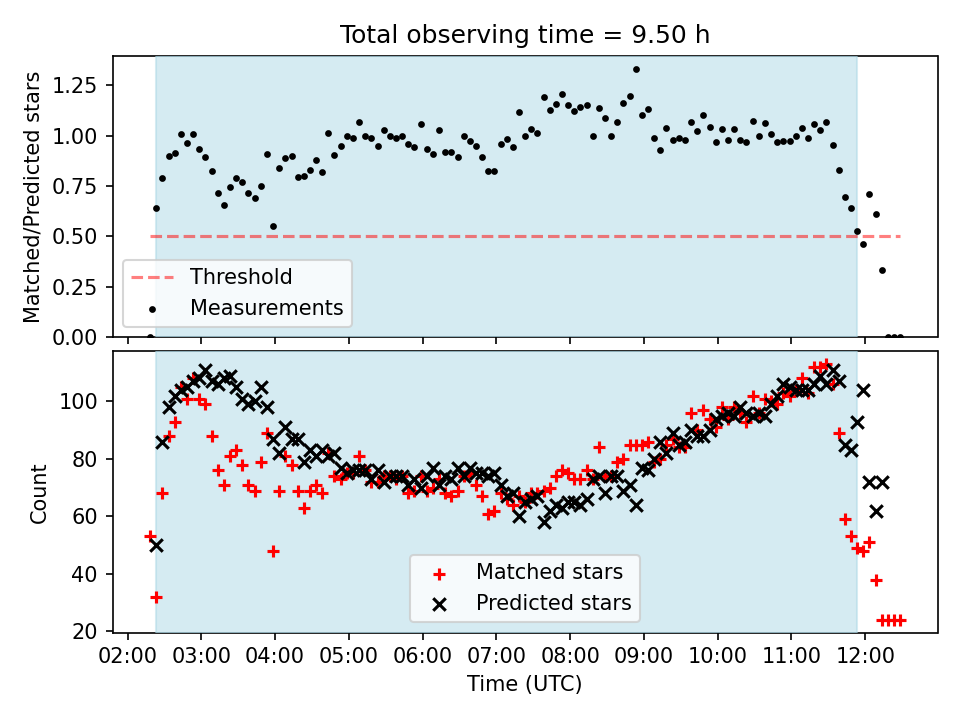 Total observing time = 9.50 h

Matched/Predicted stars

1.25
1.00
0.75
0.50
0.25
0.00

Threshold
Measurements

Count

100
80
60
40
20

Matched stars
Predicted stars

02:00 03:00 04:00 05:00 06:00 07:00 08:00 09:00 10:00 11:00 12:00

Time (UTC)